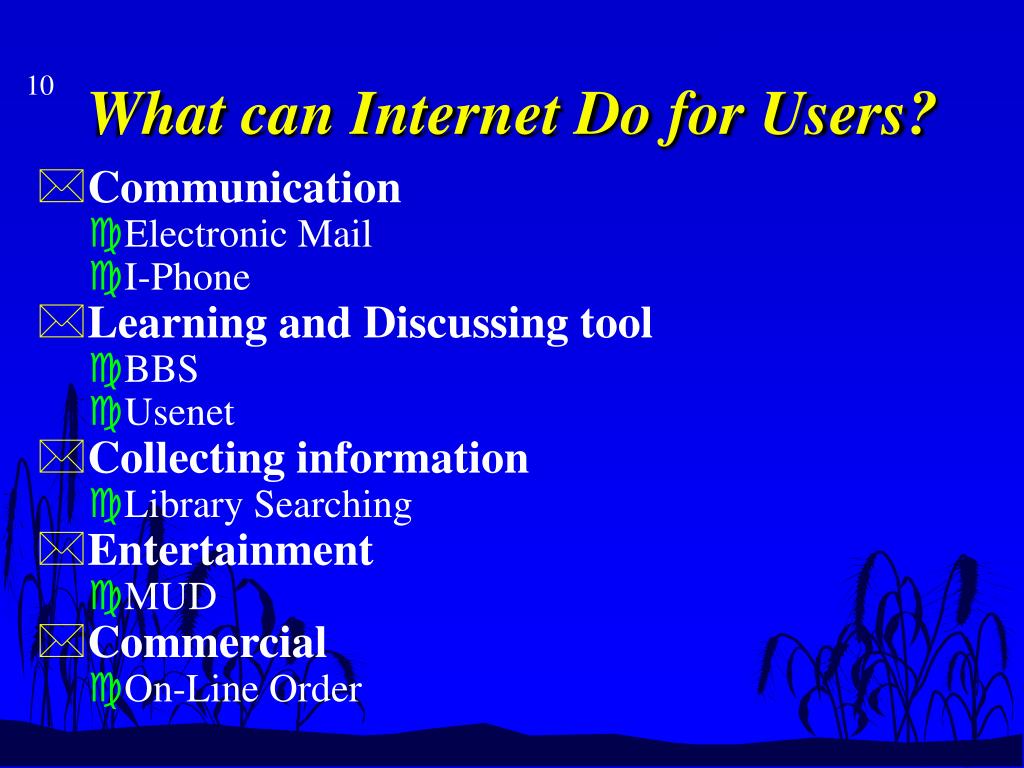 10

What can Internet Do for Users?

Communication
Electronic Mail
I-Phone
Learning and Discussing tool
BBS
Usenet
Collecting information
Library Searching
Entertainment
MUD
Commercial
On-Line Order